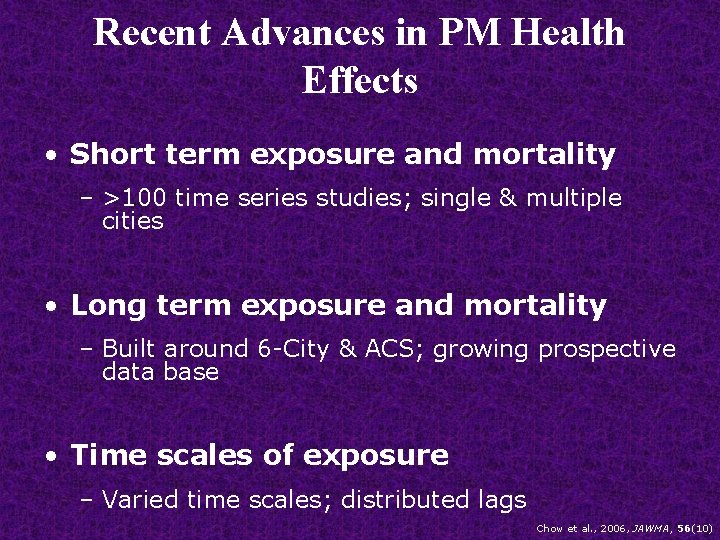 Recent Advances in PM Health Effects

• Short term exposure and mortality
– >100 time series studies; single & multiple cities

• Long term exposure and mortality
– Built around 6-City & ACS; growing prospective data base

• Time scales of exposure
– Varied time scales; distributed lags

Chow et al., 2006, JAWMA, 56(10)